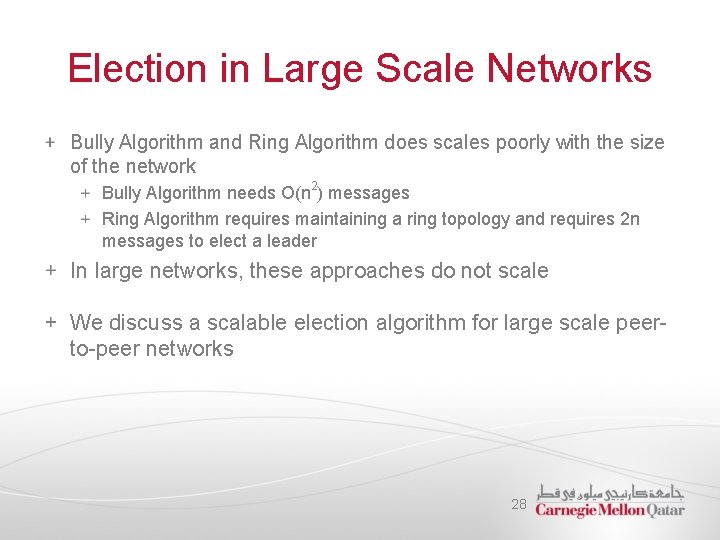 Election in Large Scale Networks

+ Bully Algorithm and Ring Algorithm does scales poorly with the size of the network
  + Bully Algorithm needs $O(n^2)$ messages
  + Ring Algorithm requires maintaining a ring topology and requires 2n messages to elect a leader

+ In large networks, these approaches do not scale

+ We discuss a scalable election algorithm for large scale peer-to-peer networks

28

جامعة كارنيجي ميلون في قطر
Carnegie Mellon Qatar